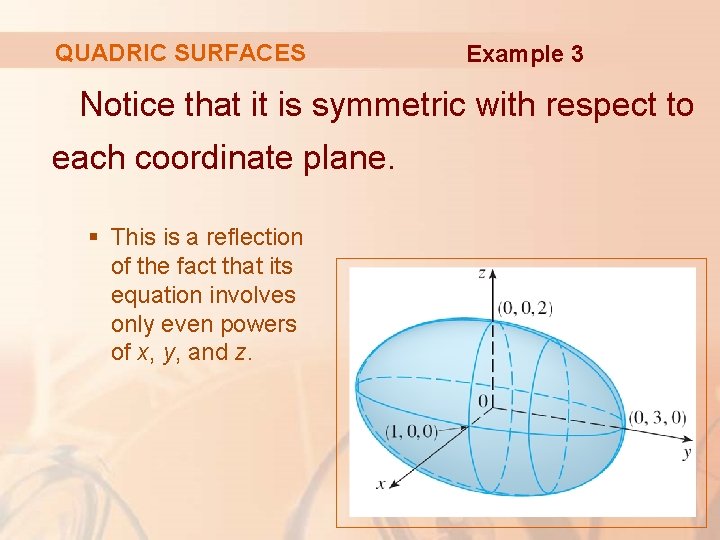 QUADRIC SURFACES Example 3

Notice that it is symmetric with respect to each coordinate plane.

▪ This is a reflection of the fact that its equation involves only even powers of $x$, $y$, and $z$.

$z$
$(0, 0, 2)$
$0$
$(1, 0, 0)$
$(0, 3, 0)$
$y$
$x$